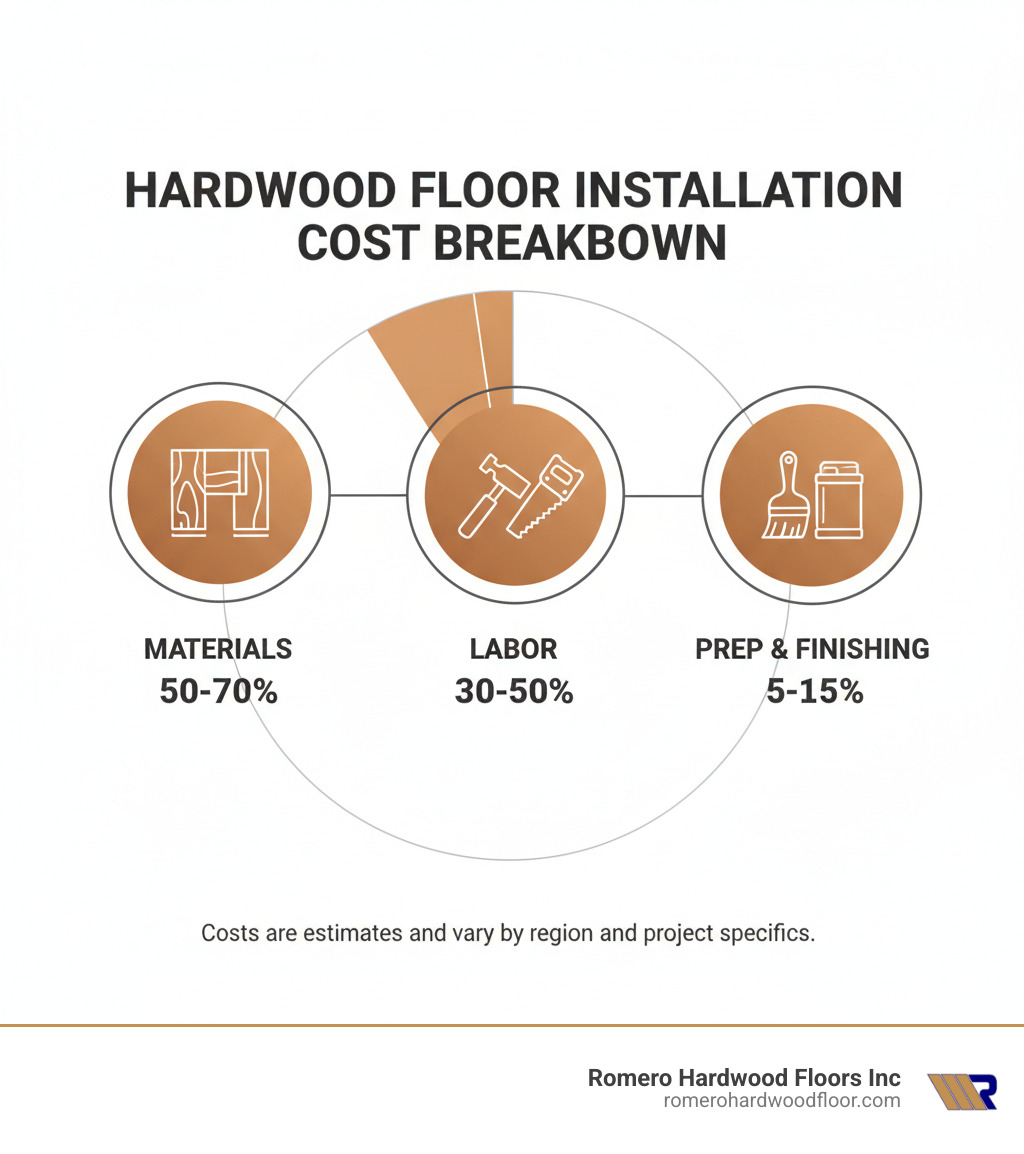 HARDWOOD FLOOR INSTALLATION COST BREAKBOWN

MATERIALS
50-70%

LABOR
30-50%

PREP & FINISHING
5-15%

Costs are estimates and vary by region and project specifics.

Romero Hardwood Floors Inc
romerohardwoodfloor.com